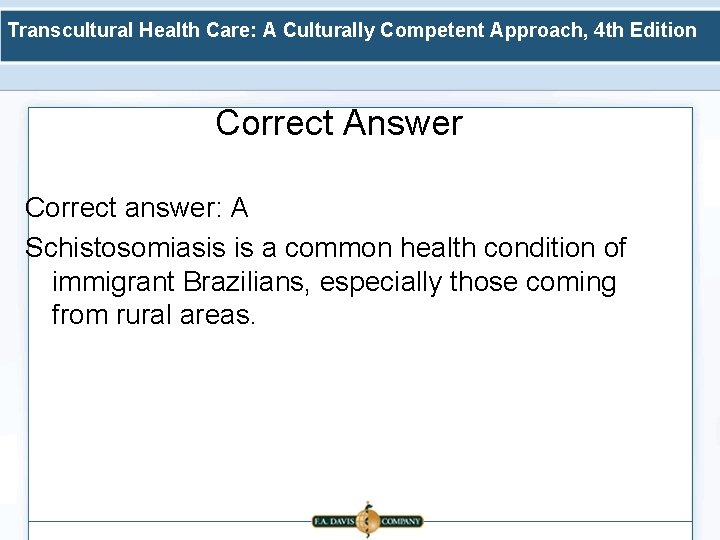 Transcultural Health Care: A Culturally Competent Approach, 4th Edition

Correct Answer

Correct answer: A

Schistosomiasis is a common health condition of immigrant Brazilians, especially those coming from rural areas.

F.A. DAVIS COMPANY